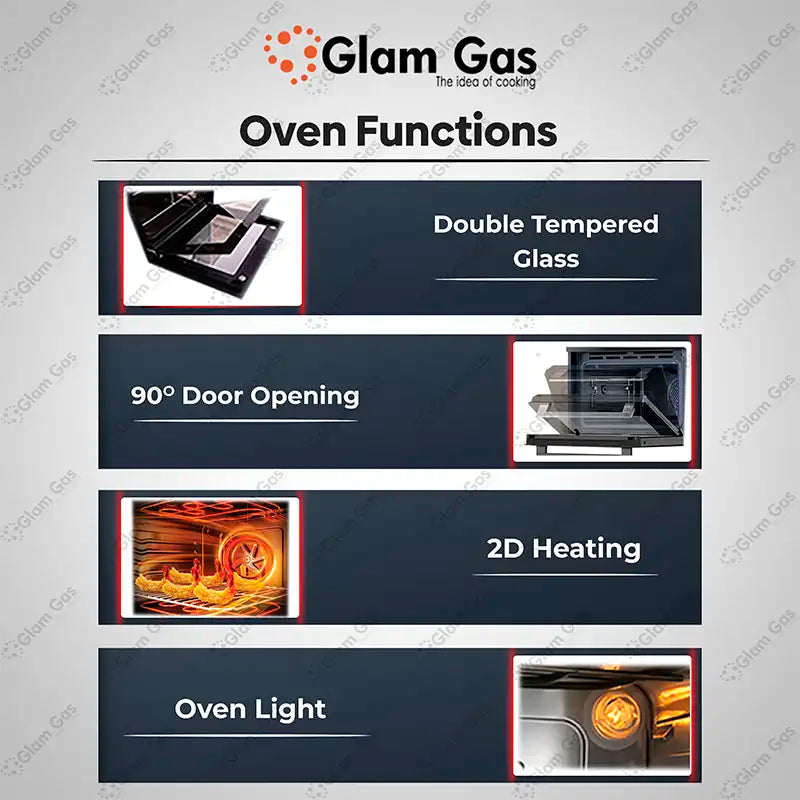 Glam Gas
The idea of cooking

Oven Functions

Double Tempered Glass

90° Door Opening

2D Heating

Oven Light